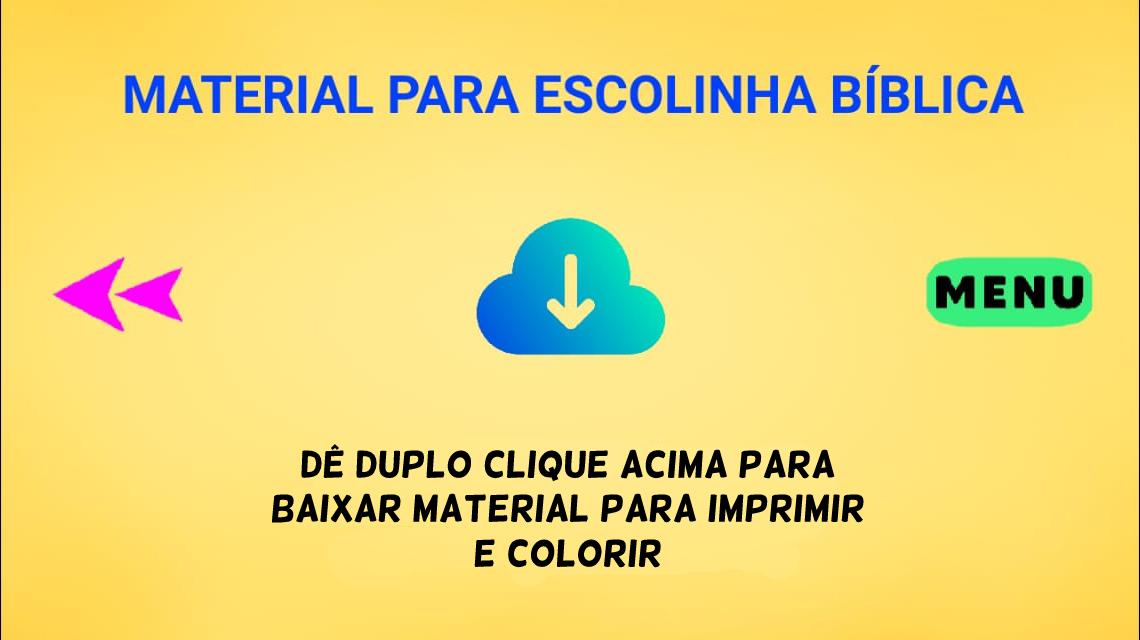 MATERIAL PARA ESCOLINHA BÍBLICA

MENU

DÊ DUPLO CLIQUE ACIMA PARA BAIXAR MATERIAL PARA IMPRIMIR E COLORIR